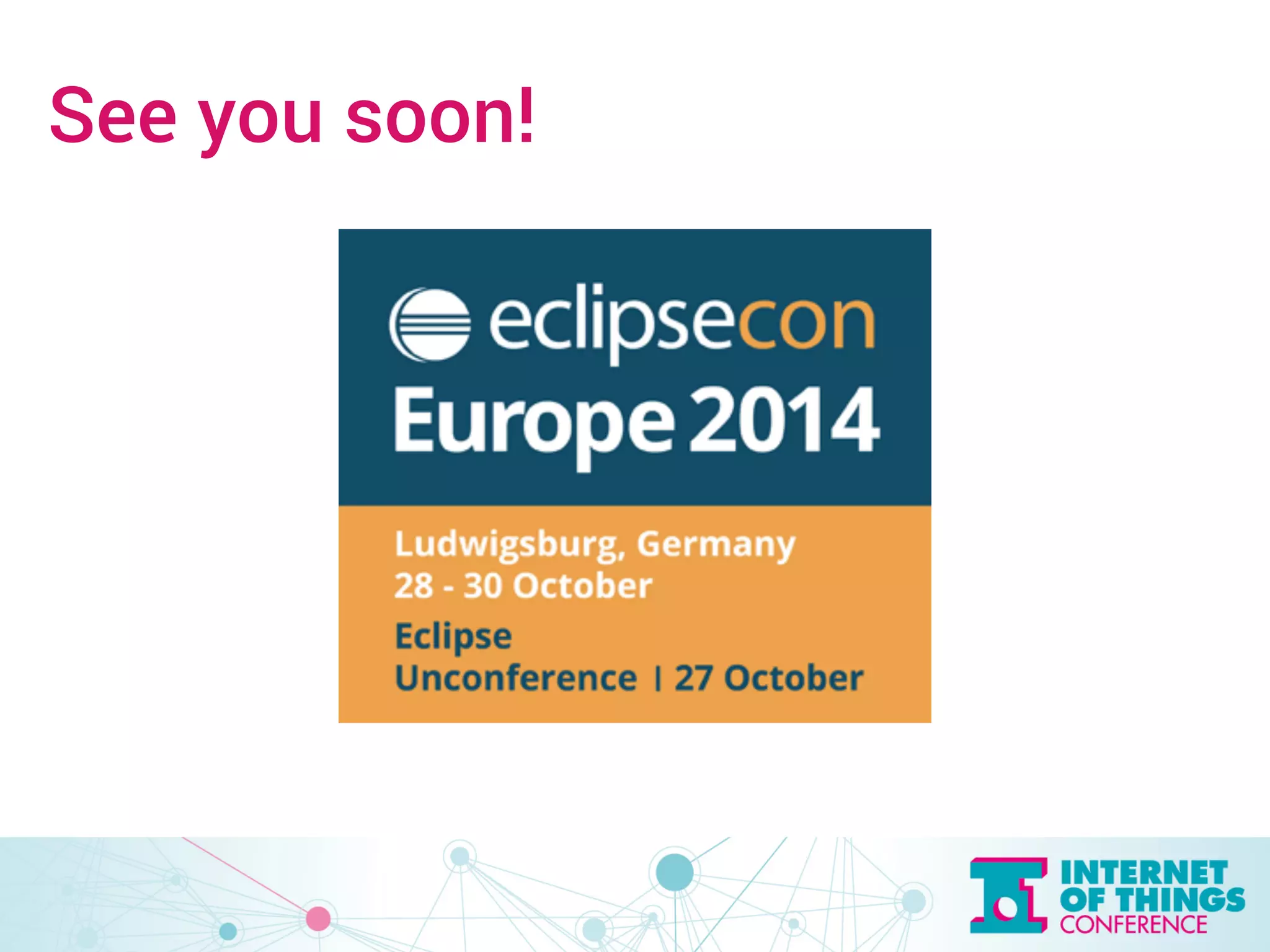 See you soon!

eclipsecon
Europe 2014

Ludwigsburg, Germany
28 - 30 October
Eclipse
Unconference | 27 October

INTERNET
OF THINGS
CONFERENCE